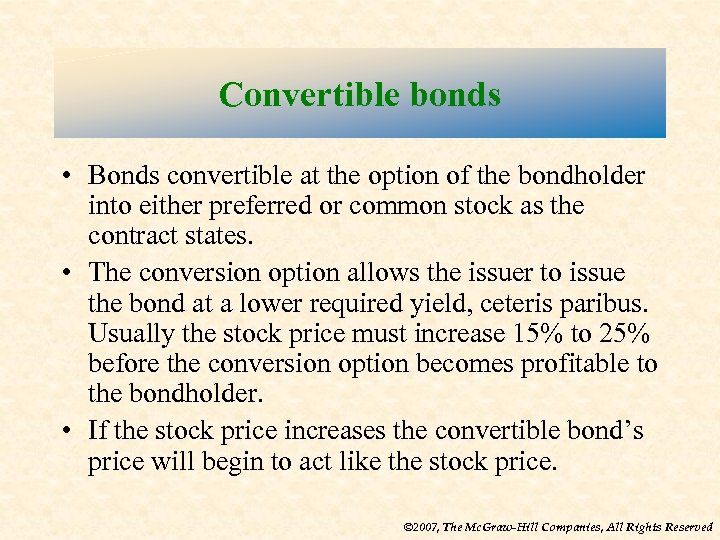 Convertible bonds

• Bonds convertible at the option of the bondholder into either preferred or common stock as the contract states.

• The conversion option allows the issuer to issue the bond at a lower required yield, ceteris paribus. Usually the stock price must increase 15% to 25% before the conversion option becomes profitable to the bondholder.

• If the stock price increases the convertible bond's price will begin to act like the stock price.

©2007, The McGraw-Hill Companies, All Rights Reserved